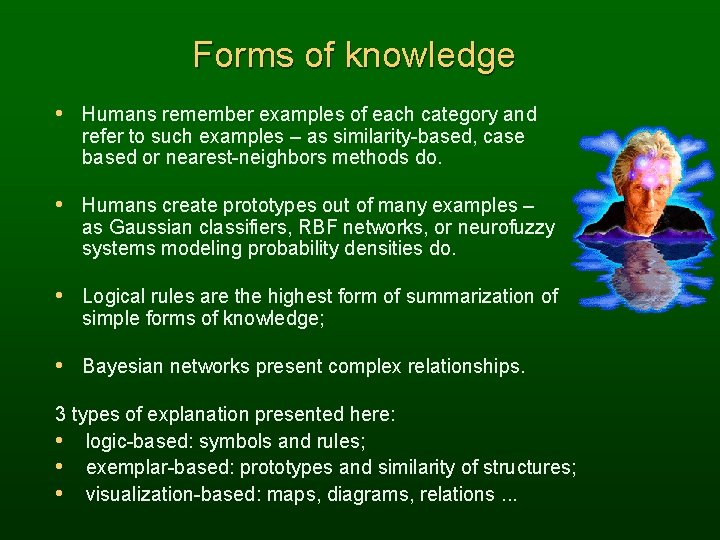 Forms of knowledge

• Humans remember examples of each category and refer to such examples – as similarity-based, case based or nearest-neighbors methods do.

• Humans create prototypes out of many examples – as Gaussian classifiers, RBF networks, or neurofuzzy systems modeling probability densities do.

• Logical rules are the highest form of summarization of simple forms of knowledge;

• Bayesian networks present complex relationships.

3 types of explanation presented here:
• logic-based: symbols and rules;
• exemplar-based: prototypes and similarity of structures;
• visualization-based: maps, diagrams, relations ...